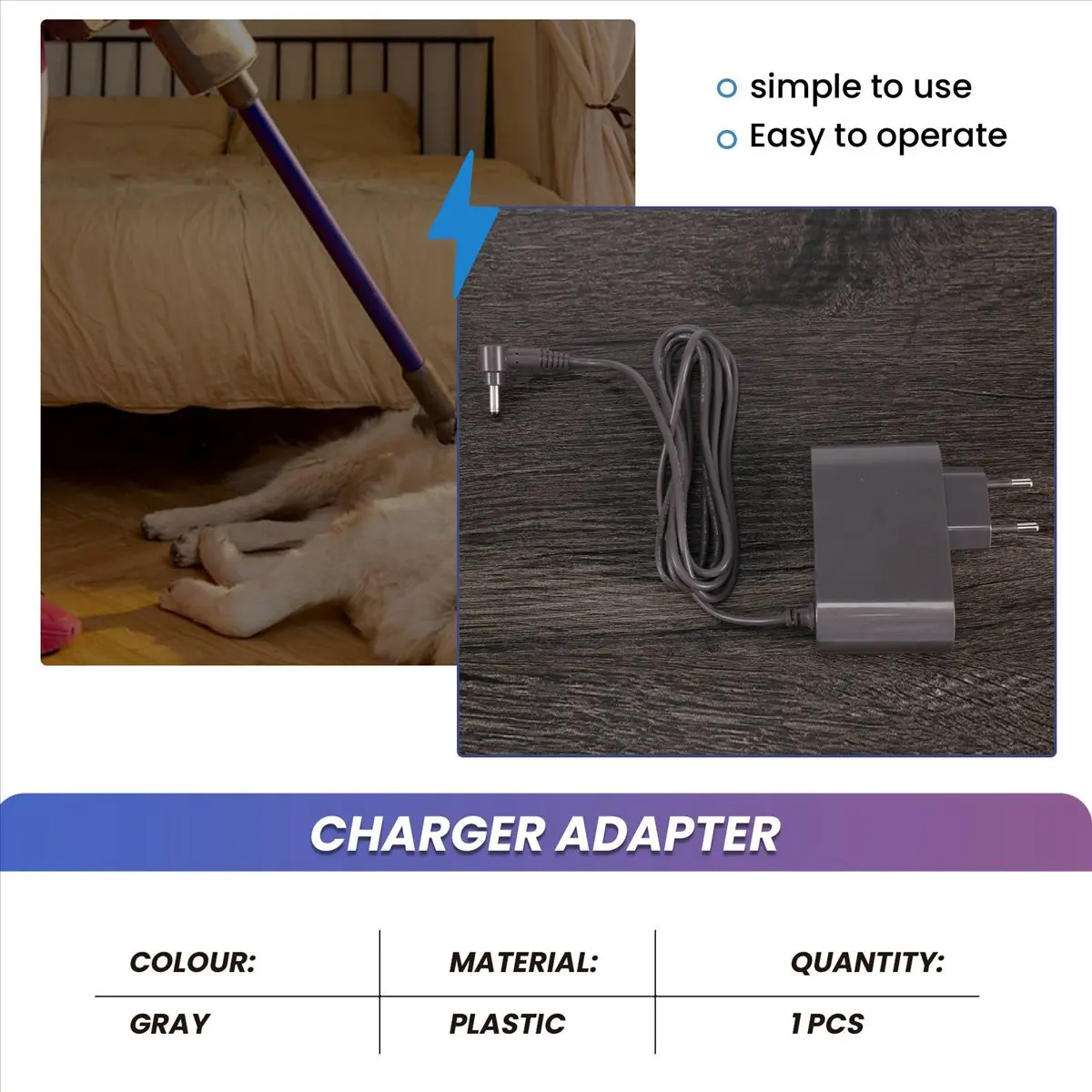 simple to use
Easy to operate

CHARGER ADAPTER

| COLOUR: | MATERIAL: | QUANTITY: |
|---|---|---|
| GRAY | PLASTIC | 1 PCS |